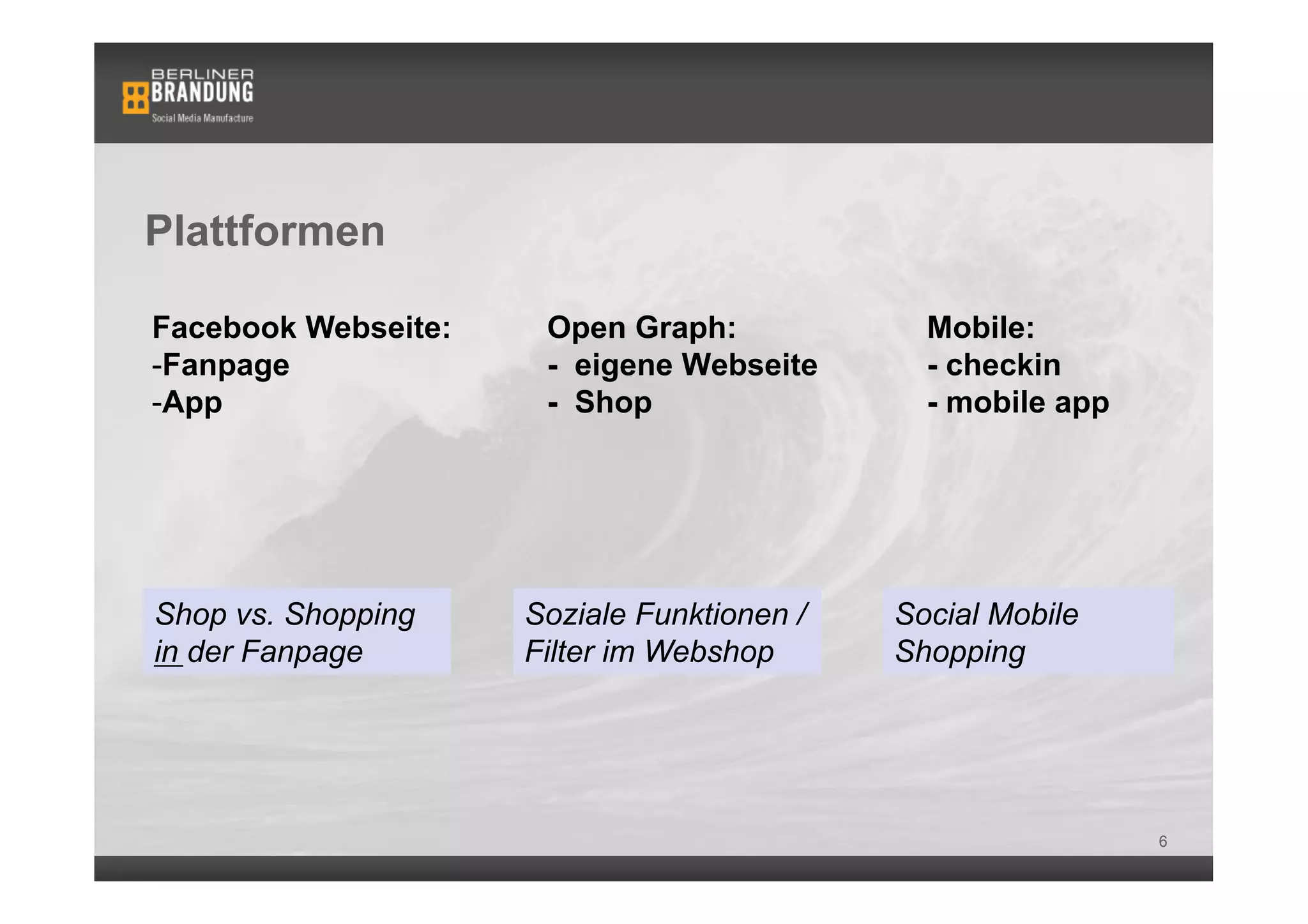 BERLINER
BRANDUNG
Social Media Manufacture

Plattformen

Facebook Webseite:
-Fanpage
-App

Open Graph:
- eigene Webseite
- Shop

Mobile:
- checkin
- mobile app

Shop vs. Shopping in der Fanpage

Soziale Funktionen / Filter im Webshop

Social Mobile Shopping

6